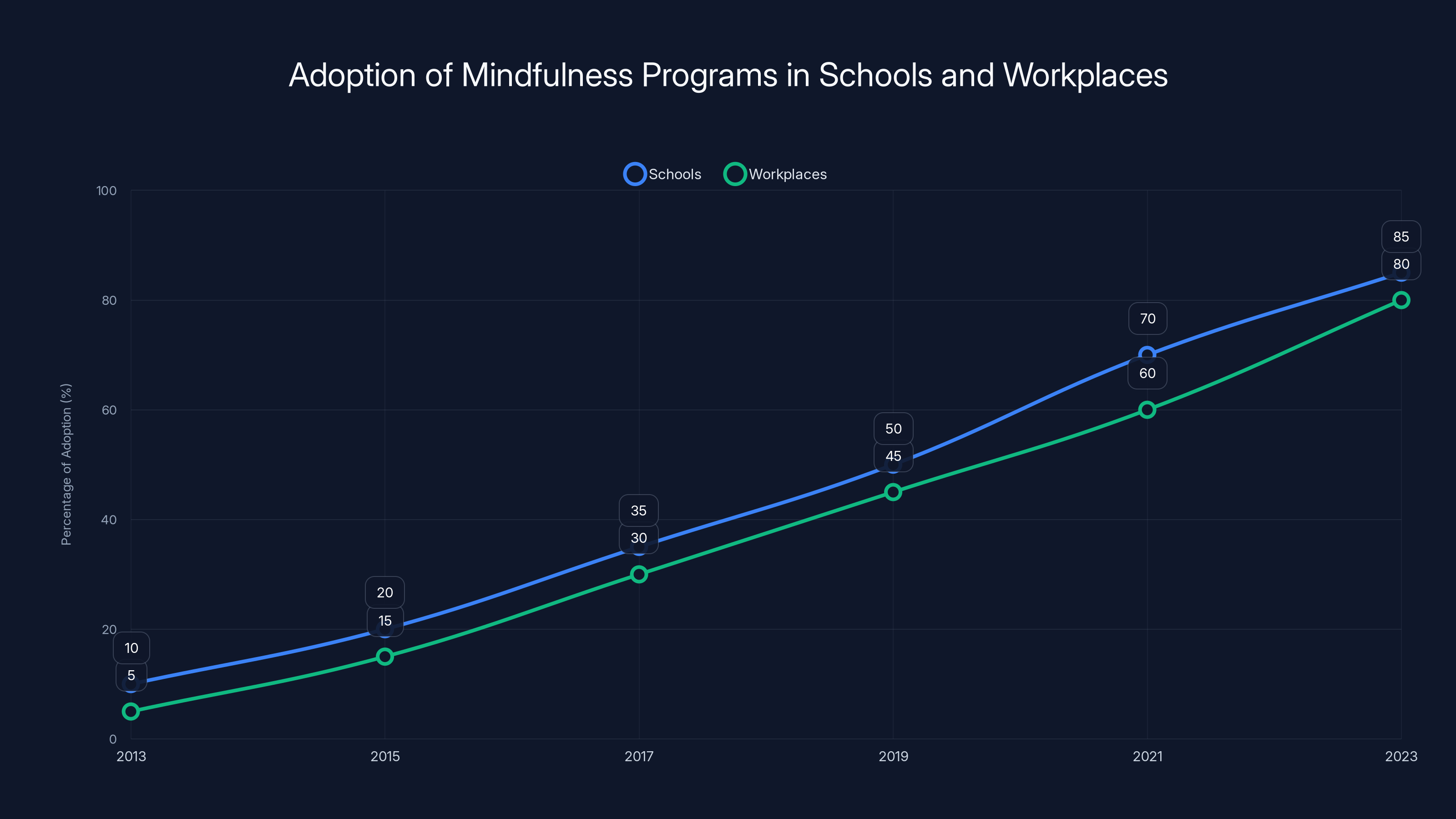 Adoption of Mindfulness Programs in Schools and Workplaces

Schools Workplaces

Percentage of Adoption (%)

100
80
60
40
20
0

10
5
20
15
35
30
50
45
70
60
85
80

2013
2015
2017
2019
2021
2023